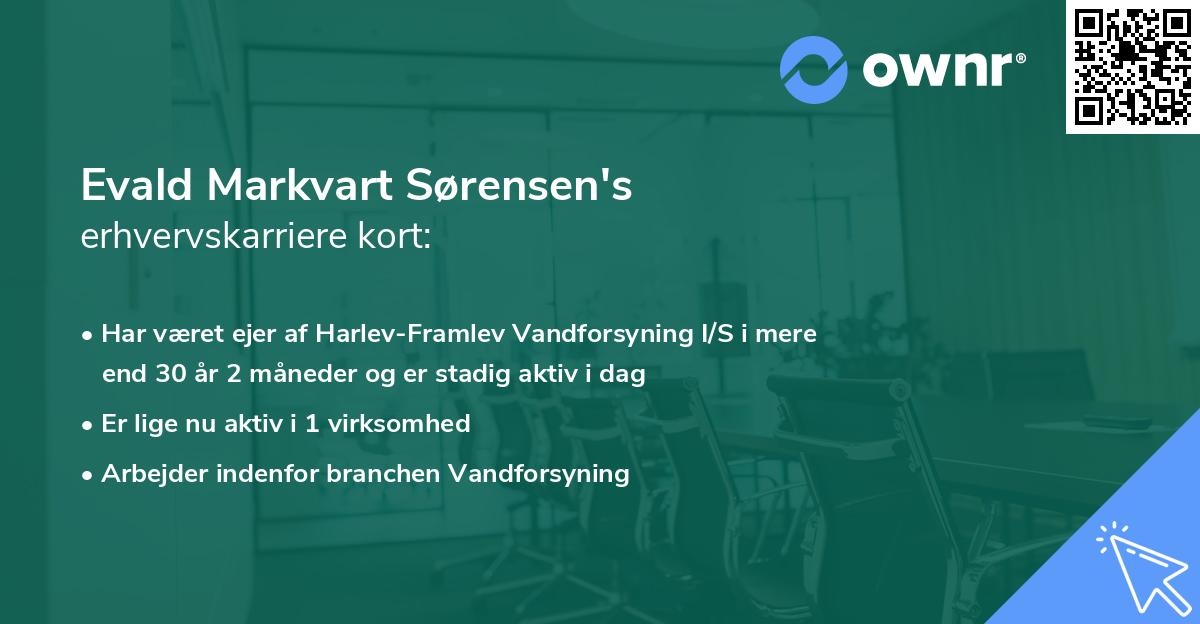 ownr®

Evald Markvart Sørensen's
erhvervskarriere kort:

• Har været ejer af Harlev-Framlev Vandforsyning I/S i mere end 30 år 2 måneder og er stadig aktiv i dag

• Er lige nu aktiv i 1 virksomhed

• Arbejder indenfor branchen Vandforsyning